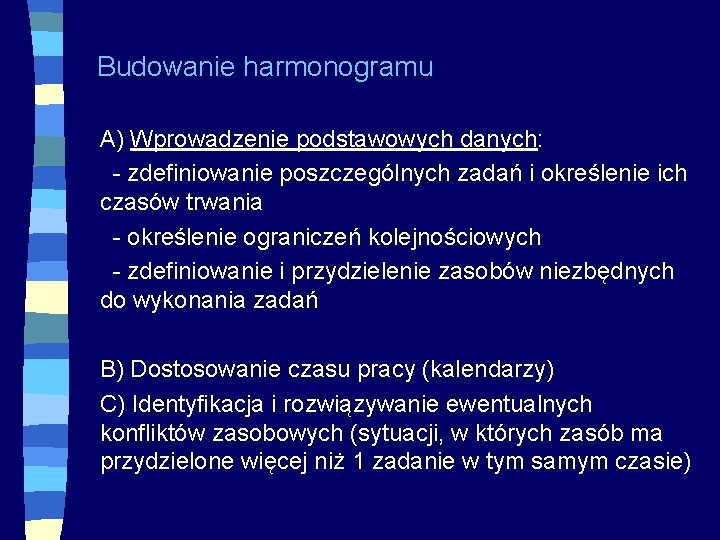 Budowanie harmonogramu

A) Wprowadzenie podstawowych danych:

- zdefiniowanie poszczególnych zadań i określenie ich czasów trwania

- określenie ograniczeń kolejnościowych

- zdefiniowanie i przydzielenie zasobów niezbędnych do wykonania zadań

B) Dostosowanie czasu pracy (kalendarzy)

C) Identyfikacja i rozwiązywanie ewentualnych konfliktów zasobowych (sytuacji, w których zasób ma przydzielone więcej niż 1 zadanie w tym samym czasie)